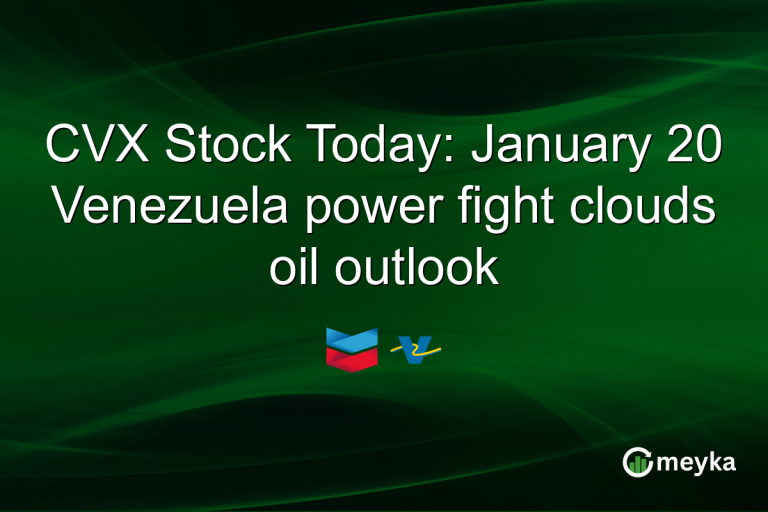 CVX Stock Today: January 20 Venezuela power fight clouds oil outlook

meyka